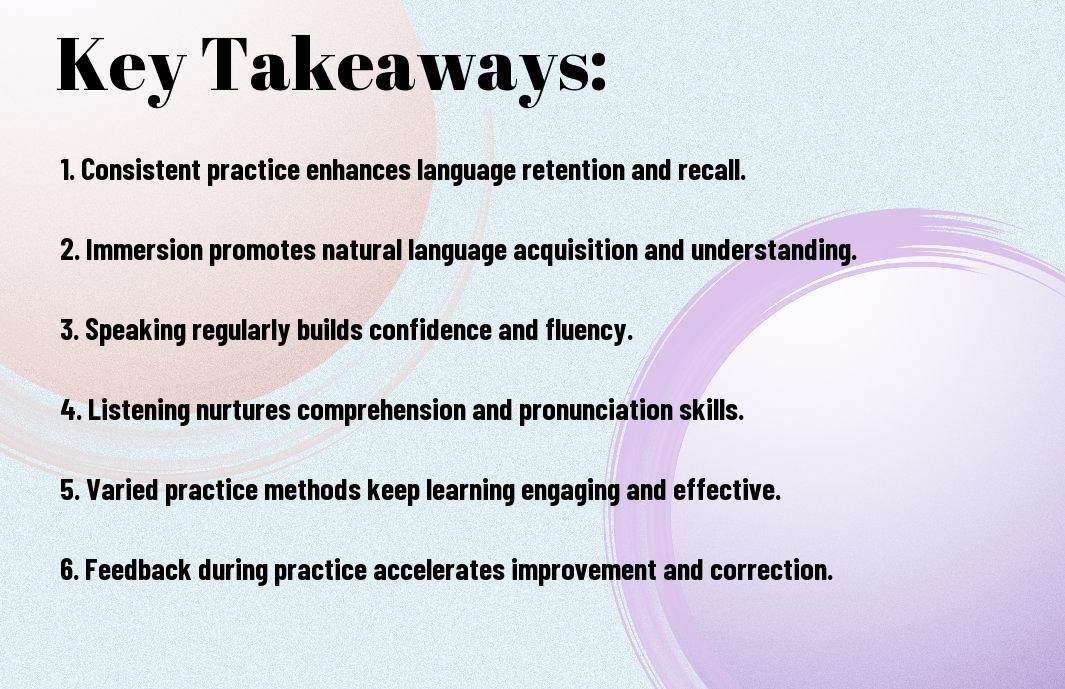 Key Takeaways:

1. Consistent practice enhances language retention and recall.

2. Immersion promotes natural language acquisition and understanding.

3. Speaking regularly builds confidence and fluency.

4. Listening nurtures comprehension and pronunciation skills.

5. Varied practice methods keep learning engaging and effective.

6. Feedback during practice accelerates improvement and correction.